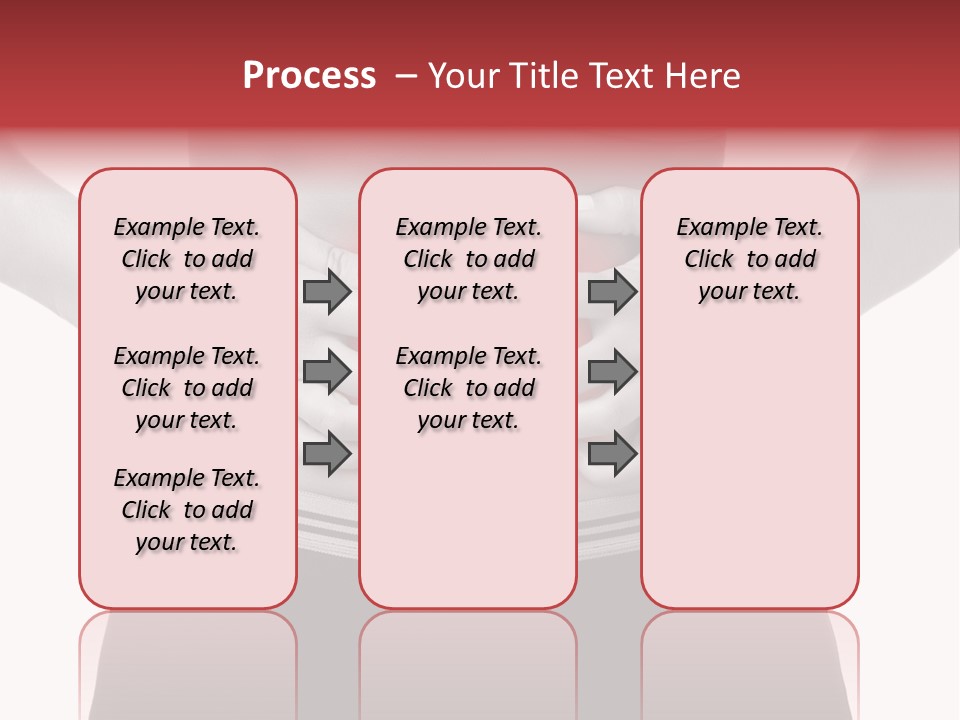 Process – Your Title Text Here

Example Text. Click to add your text.

Example Text. Click to add your text.

Example Text. Click to add your text.

Example Text. Click to add your text.

Example Text. Click to add your text.

Example Text. Click to add your text.